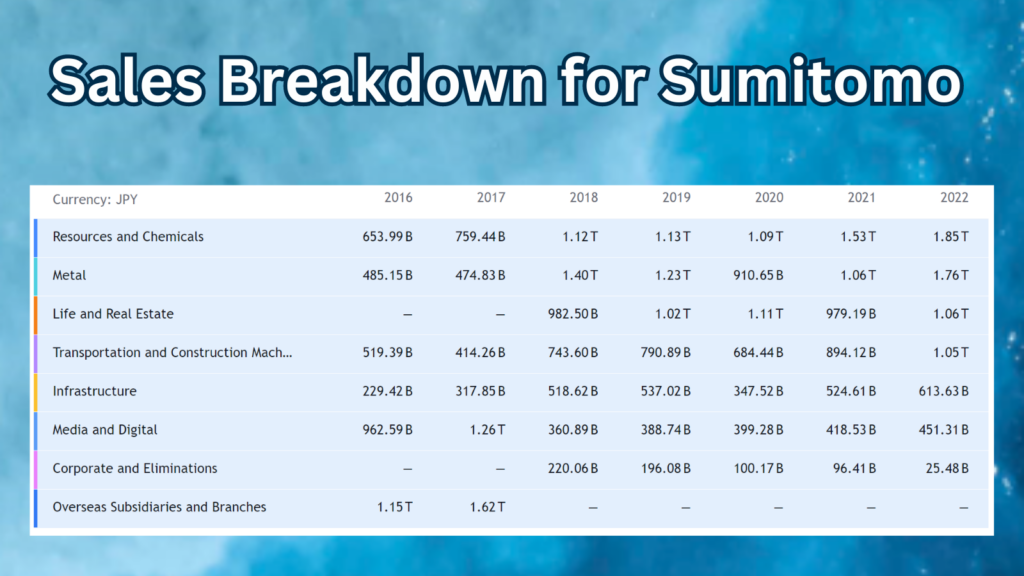 Sales Breakdown for Sumitomo

| Currency: JPY | 2016 | 2017 | 2018 | 2019 | 2020 | 2021 | 2022 |
|---|---|---|---|---|---|---|---|
| Resources and Chemicals | 653.99 B | 759.44 B | 1.12 T | 1.13 T | 1.09 T | 1.53 T | 1.85 T |
| Metal | 485.15 B | 474.83 B | 1.40 T | 1.23 T | 910.65 B | 1.06 T | 1.76 T |
| Life and Real Estate | — | — | 982.50 B | 1.02 T | 1.11 T | 979.19 B | 1.06 T |
| Transportation and Construction Mach... | 519.39 B | 414.26 B | 743.60 B | 790.89 B | 684.44 B | 894.12 B | 1.05 T |
| Infrastructure | 229.42 B | 317.85 B | 518.62 B | 537.02 B | 347.52 B | 524.61 B | 613.63 B |
| Media and Digital | 962.59 B | 1.26 T | 360.89 B | 388.74 B | 399.28 B | 418.53 B | 451.31 B |
| Corporate and Eliminations | — | — | 220.06 B | 196.08 B | 100.17 B | 96.41 B | 25.48 B |
| Overseas Subsidiaries and Branches | 1.15 T | 1.62 T | — | — | — | — | — |